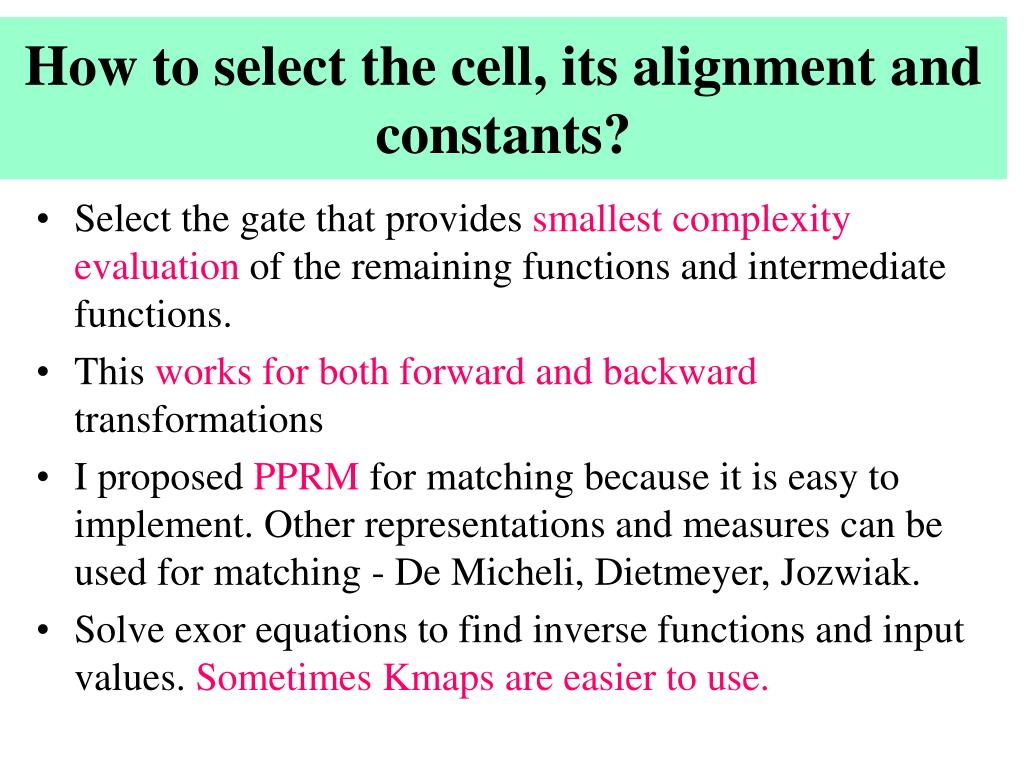 How to select the cell, its alignment and constants?

• Select the gate that provides smallest complexity evaluation of the remaining functions and intermediate functions.

• This works for both forward and backward transformations

• I proposed PPRM for matching because it is easy to implement. Other representations and measures can be used for matching - De Micheli, Dietmeyer, Jozwiak.

• Solve exor equations to find inverse functions and input values. Sometimes Kmaps are easier to use.